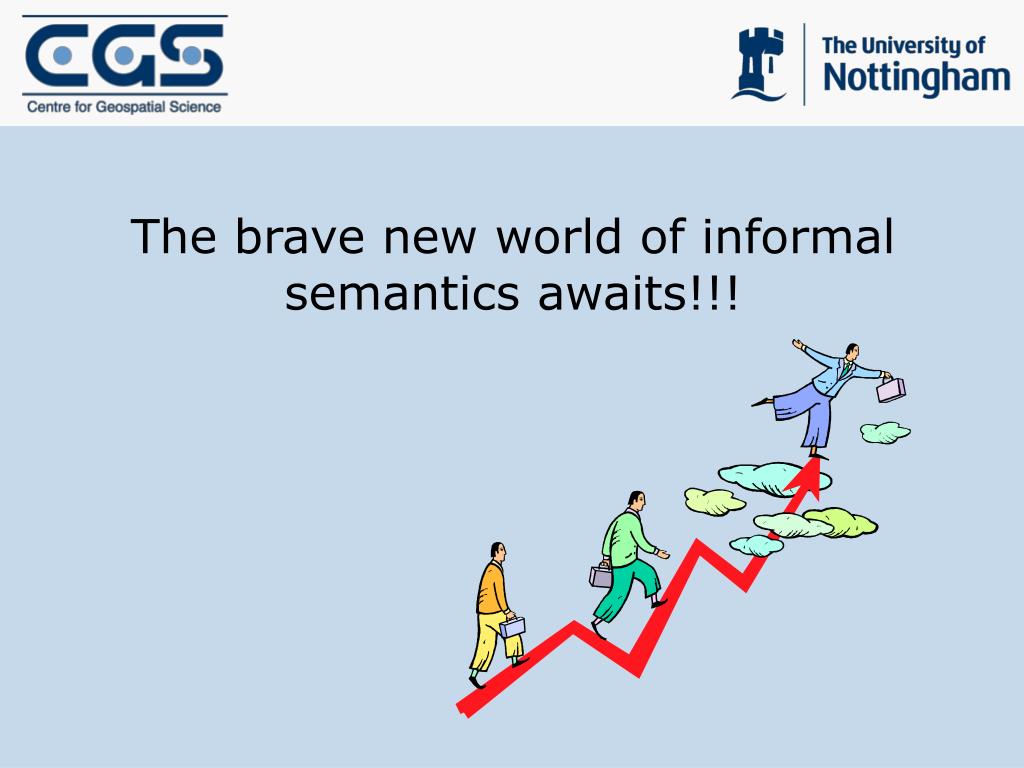 CGS
Centre for Geospatial Science

The University of Nottingham

The brave new world of informal semantics awaits!!!